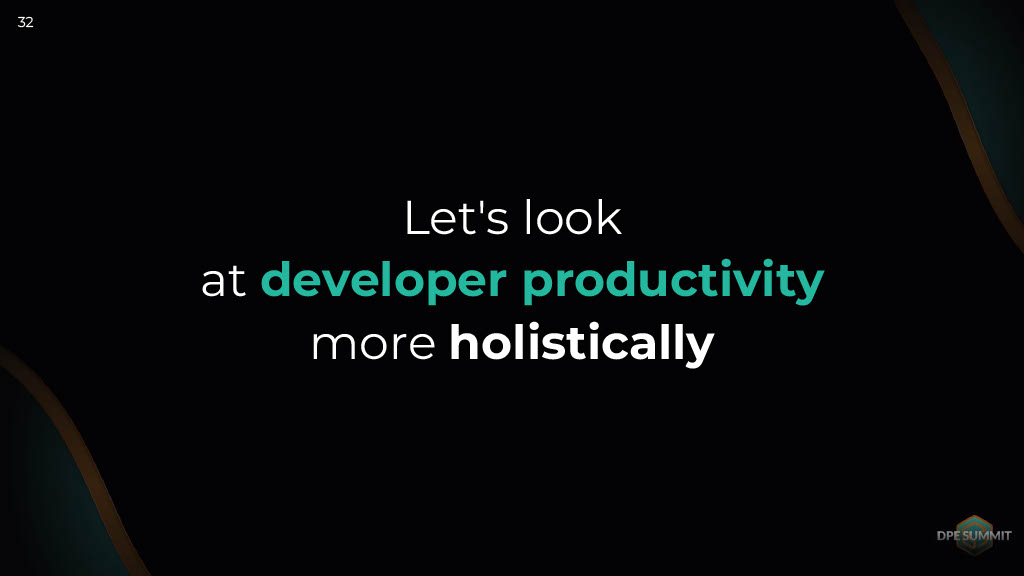 32

Let's look
at developer productivity
more holistically

DPE SUMMIT